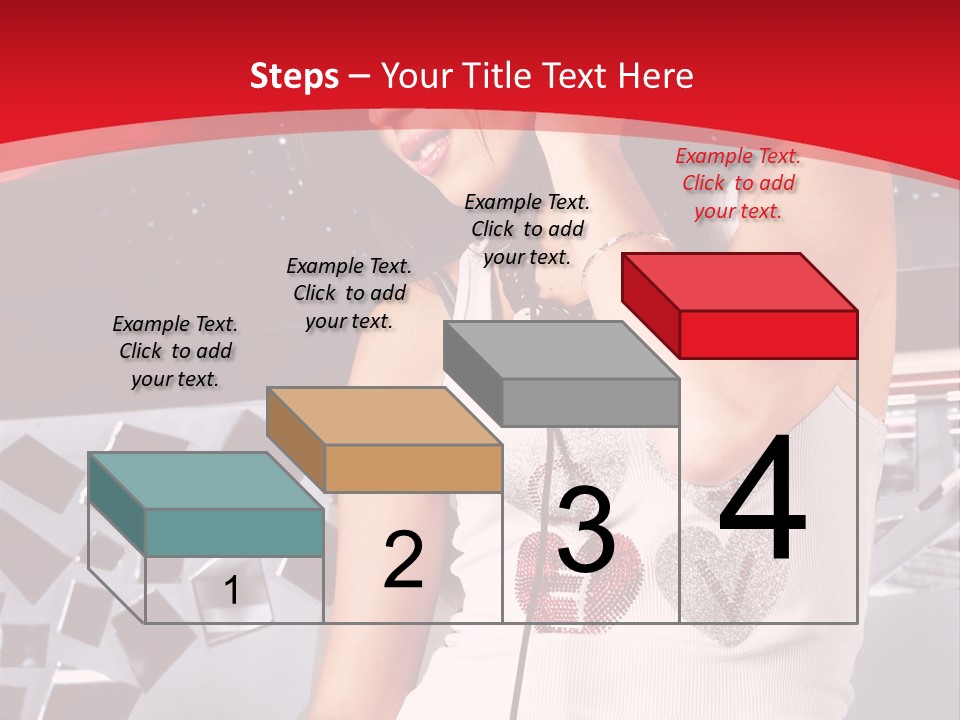 Steps – Your Title Text Here

Example Text. Click to add your text.

Example Text. Click to add your text.

Example Text. Click to add your text.

Example Text. Click to add your text.

1

2

3

4